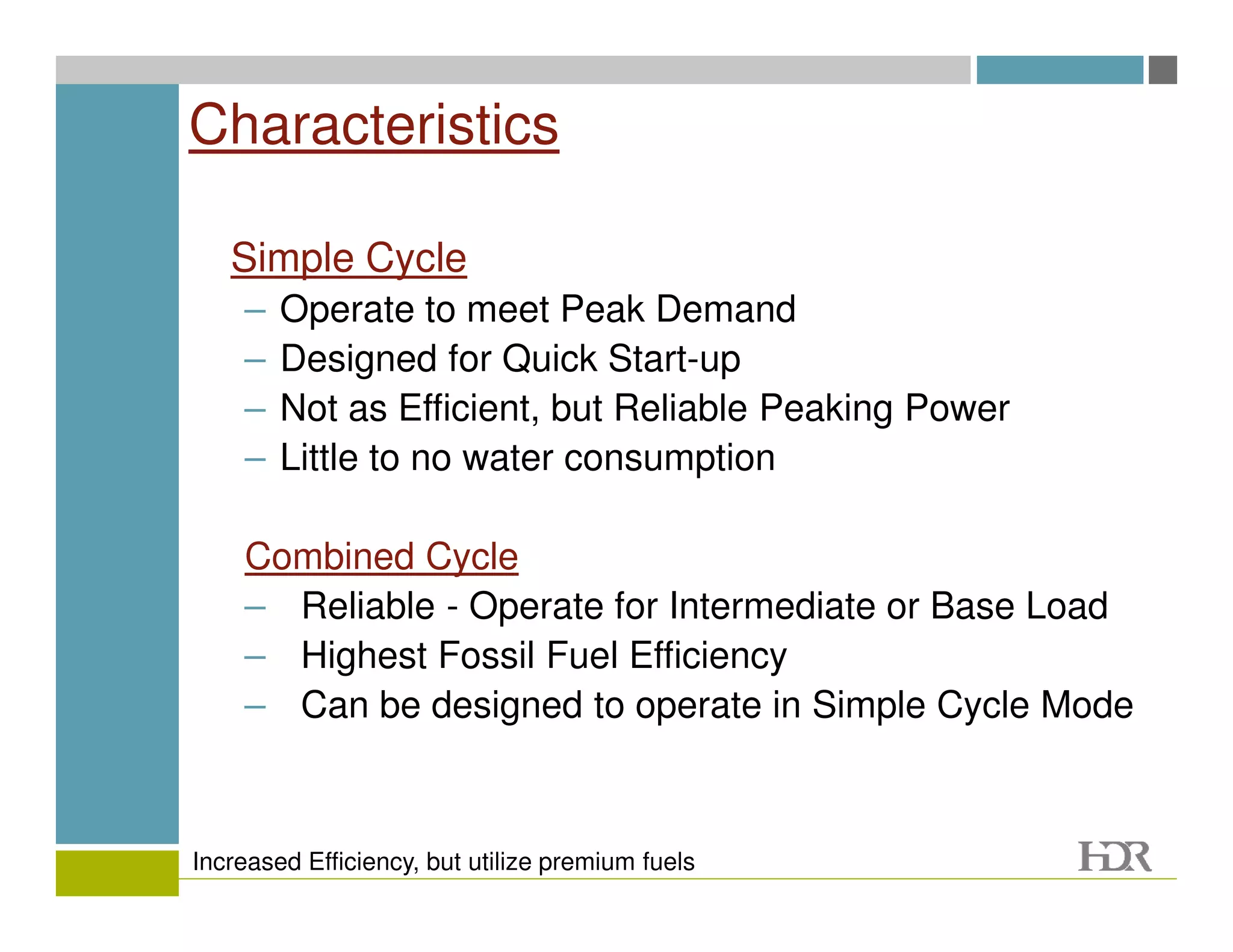 Characteristics

Simple Cycle
– Operate to meet Peak Demand
– Designed for Quick Start-up
– Not as Efficient, but Reliable Peaking Power
– Little to no water consumption

Combined Cycle
– Reliable - Operate for Intermediate or Base Load
– Highest Fossil Fuel Efficiency
– Can be designed to operate in Simple Cycle Mode

Increased Efficiency, but utilize premium fuels

HDR